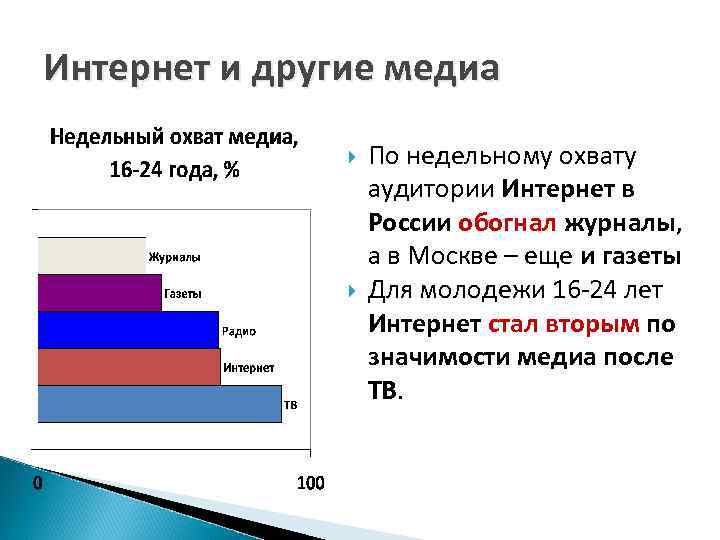 Интернет и другие медиа

Недельный охват медиа, 16-24 года, %

Журналы
Газеты
Радио
Интернет
ТВ

0
100

По недельному охвату аудитории Интернет в России обогнал журналы, а в Москве – еще и газеты

Для молодежи 16-24 лет Интернет стал вторым по значимости медиа после ТВ.